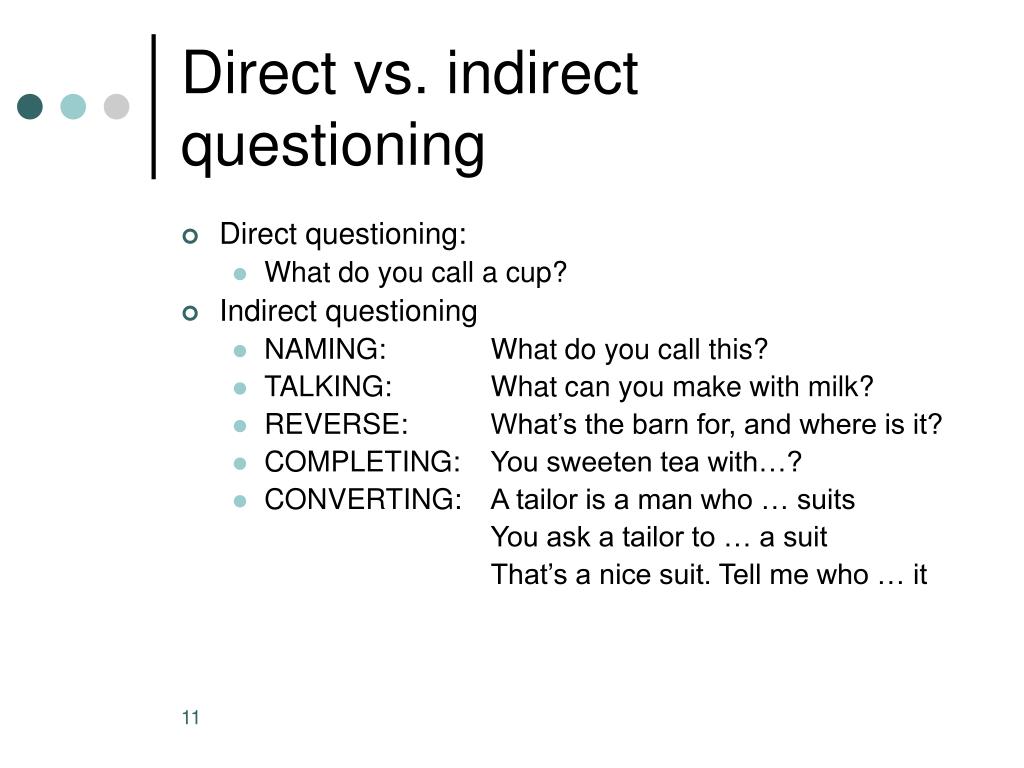 Direct vs. indirect questioning

Direct questioning:
What do you call a cup?
Indirect questioning
NAMING: What do you call this?
TALKING: What can you make with milk?
REVERSE: What’s the barn for, and where is it?
COMPLETING: You sweeten tea with…?
CONVERTING: A tailor is a man who … suits
You ask a tailor to … a suit
That’s a nice suit. Tell me who … it

11